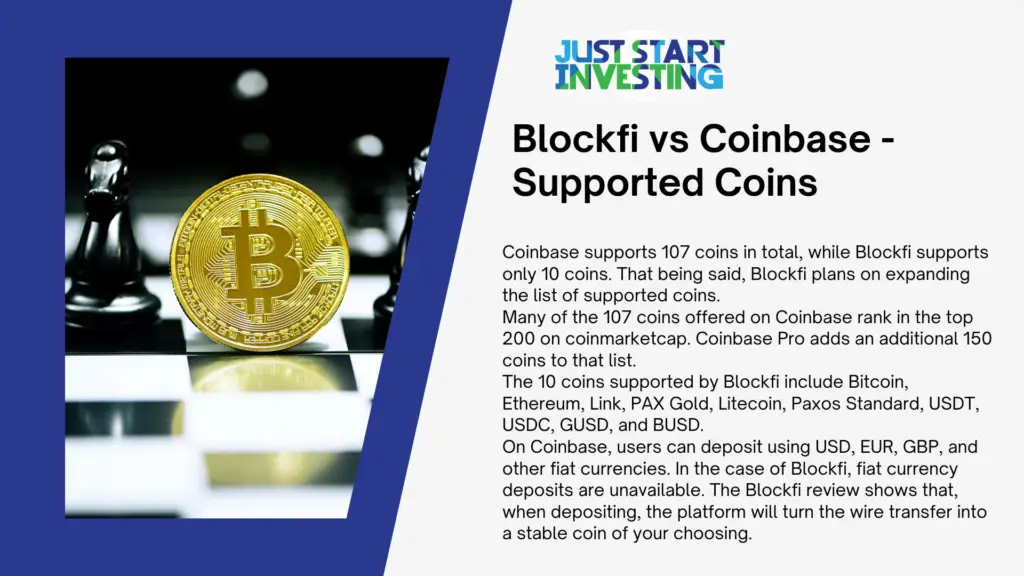 JUST START INVESTING

Blockfi vs Coinbase - Supported Coins

Coinbase supports 107 coins in total, while Blockfi supports only 10 coins. That being said, Blockfi plans on expanding the list of supported coins.
Many of the 107 coins offered on Coinbase rank in the top 200 on coinmarketcap. Coinbase Pro adds an additional 150 coins to that list.
The 10 coins supported by Blockfi include Bitcoin, Ethereum, Link, PAX Gold, Litecoin, Paxos Standard, USDT, USDC, GUSD, and BUSD.
On Coinbase, users can deposit using USD, EUR, GBP, and other fiat currencies. In the case of Blockfi, fiat currency deposits are unavailable. The Blockfi review shows that, when depositing, the platform will turn the wire transfer into a stable coin of your choosing.